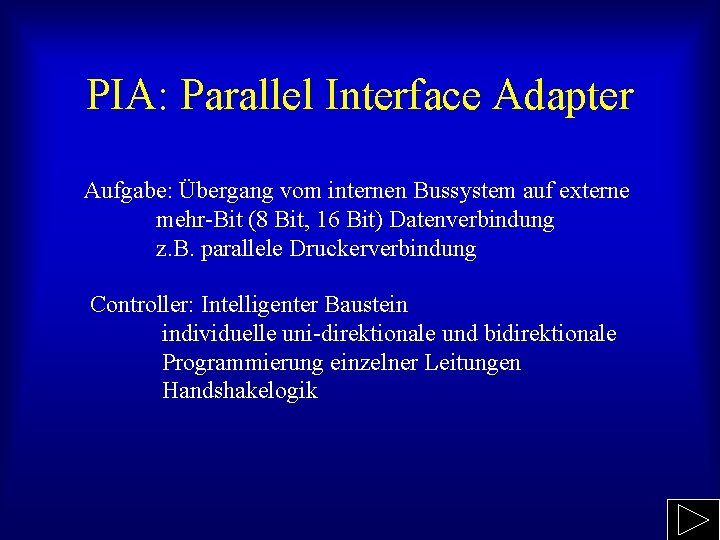 PIA: Parallel Interface Adapter

Aufgabe: Übergang vom internen Bussystem auf externe mehr-Bit (8 Bit, 16 Bit) Datenverbindung
z.B. parallele Druckerverbindung

Controller: Intelligenter Baustein
individuelle uni-direktionale und bidirektionale Programmierung einzelner Leitungen
Handshakelogik